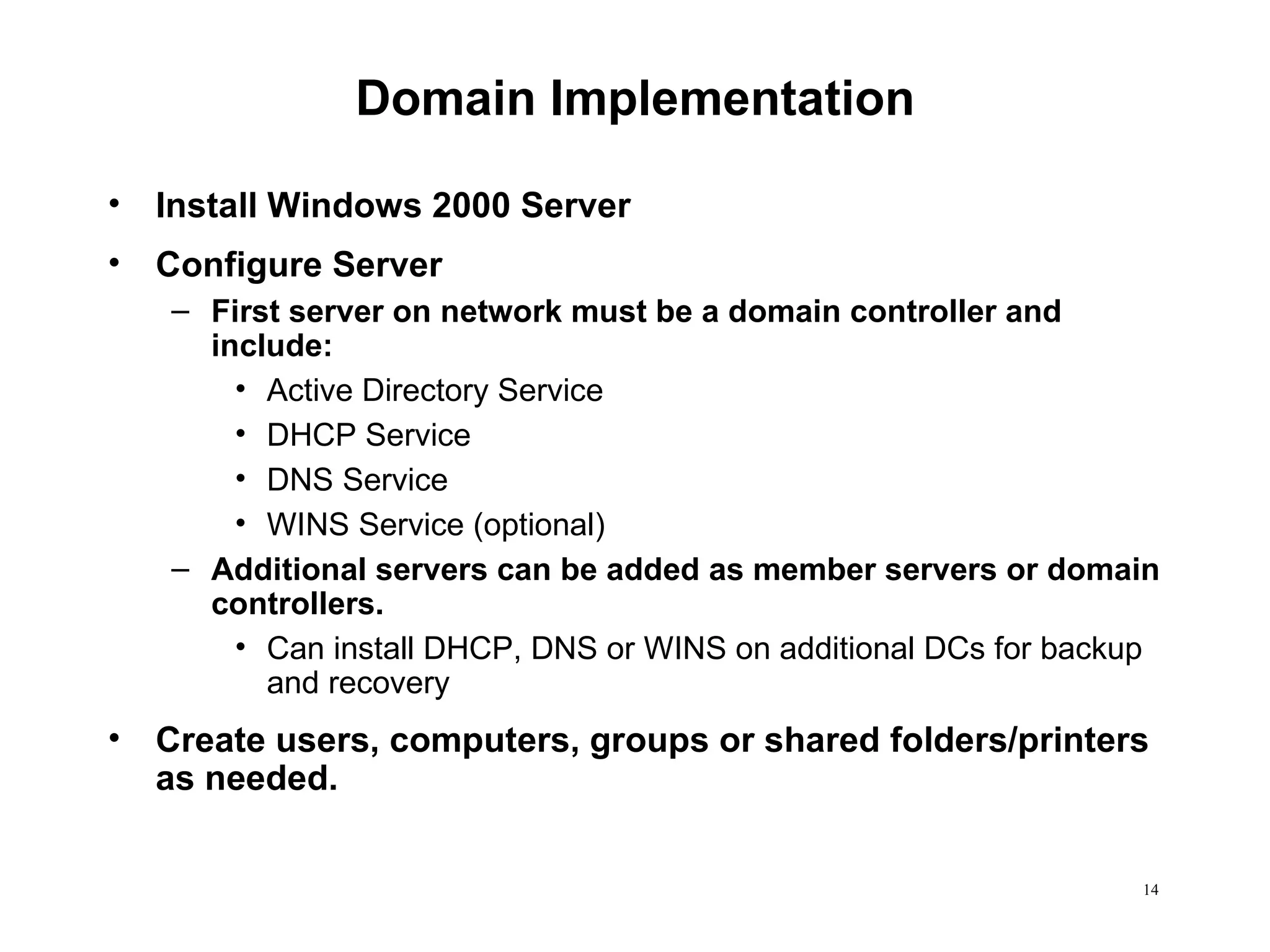 Domain Implementation

• Install Windows 2000 Server
• Configure Server
  – First server on network must be a domain controller and include:
    • Active Directory Service
    • DHCP Service
    • DNS Service
    • WINS Service (optional)
  – Additional servers can be added as member servers or domain controllers.
    • Can install DHCP, DNS or WINS on additional DCs for backup and recovery
• Create users, computers, groups or shared folders/printers as needed.

14